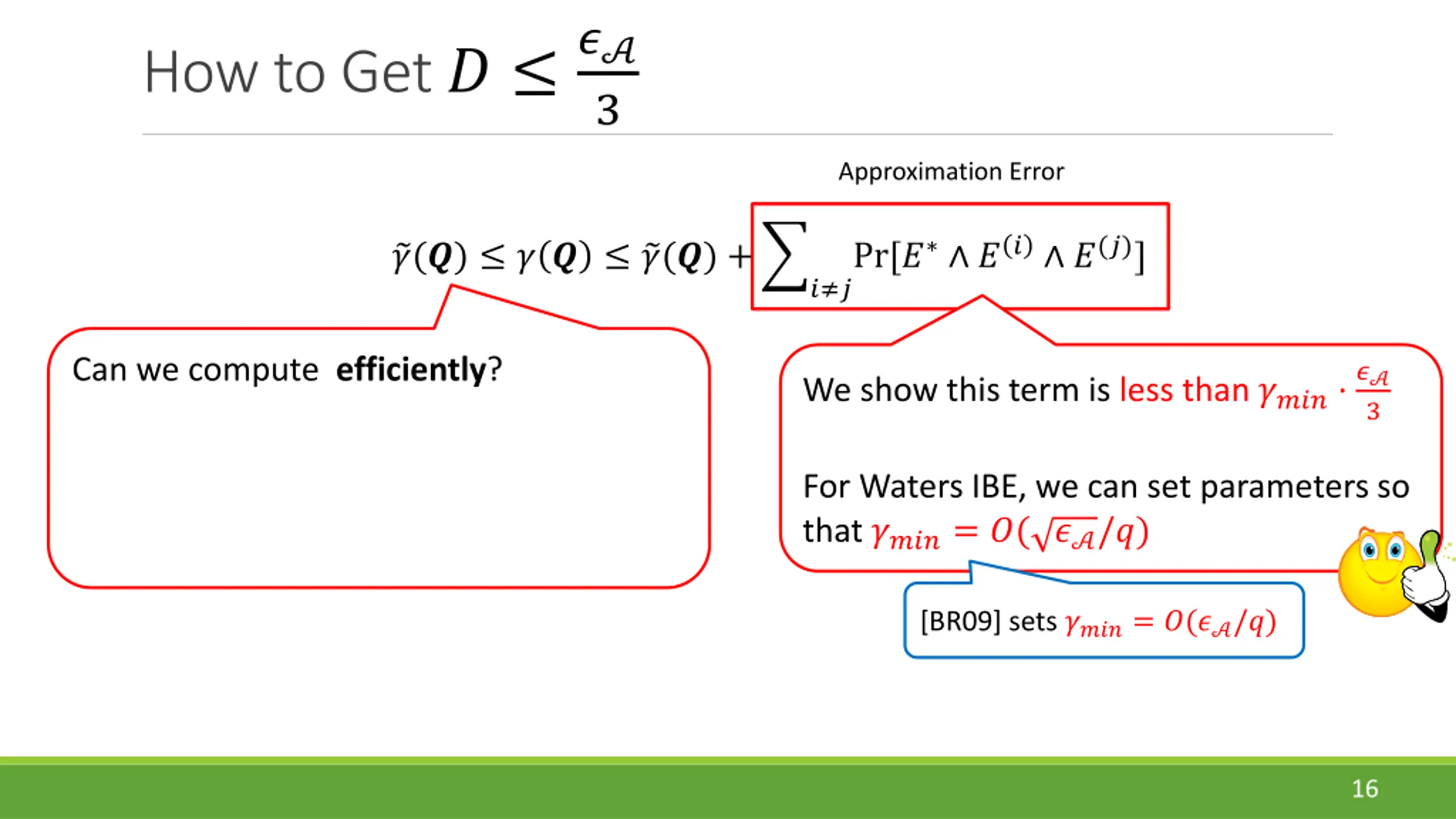 How to Get $D \leq \frac{\epsilon_{\mathcal{A}}}{3}$

Approximation Error

$\tilde{\gamma}(\boldsymbol{Q}) \leq \gamma(\boldsymbol{Q}) \leq \tilde{\gamma}(\boldsymbol{Q}) + \sum_{i \neq j} \Pr[E^* \wedge E^{(i)} \wedge E^{(j)}]$

Can we compute **efficiently**?

We show this term is less than $\gamma_{min} \cdot \frac{\epsilon_{\mathcal{A}}}{3}$

For Waters IBE, we can set parameters so that $\gamma_{min} = O(\sqrt{\epsilon_{\mathcal{A}}}/q)$

[BR09] sets $\gamma_{min} = O(\epsilon_{\mathcal{A}}/q)$

16